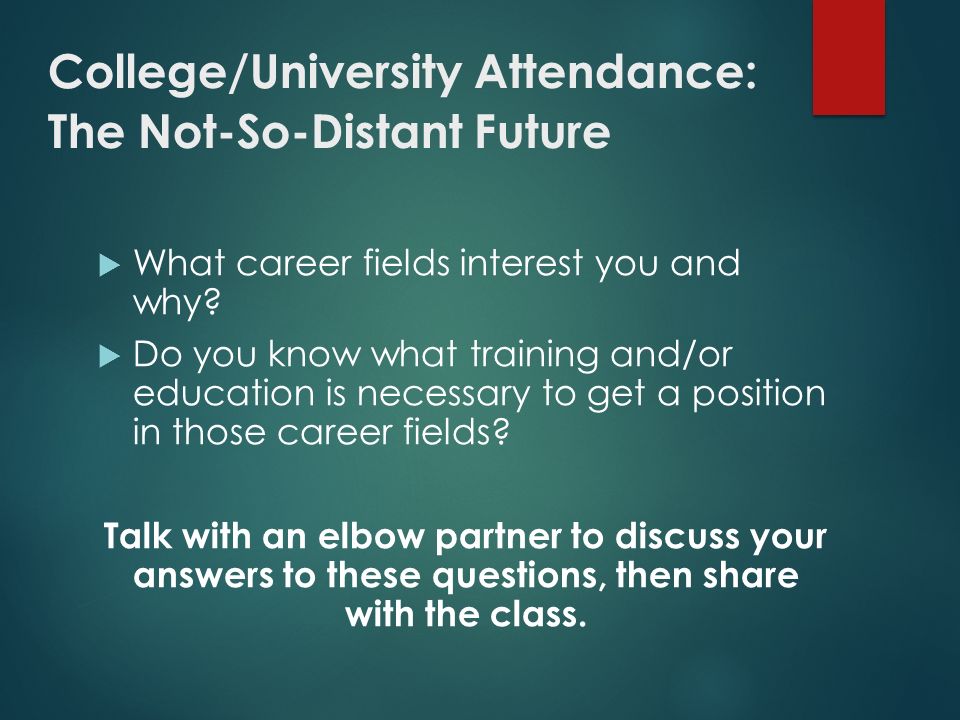 College/University Attendance: The Not-So-Distant Future

What career fields interest you and why?

Do you know what training and/or education is necessary to get a position in those career fields?

Talk with an elbow partner to discuss your answers to these questions, then share with the class.